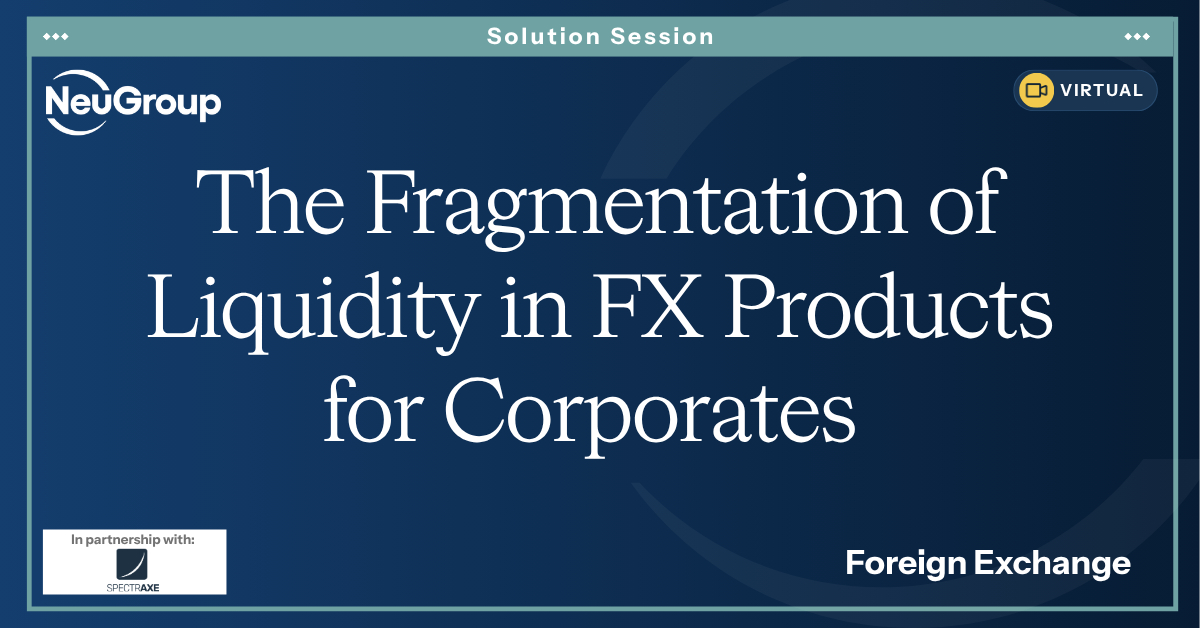 Solution Session

NeuGroup

VIRTUAL

The Fragmentation of Liquidity in FX Products for Corporates

In partnership with:

SPECTRAXE

Foreign Exchange